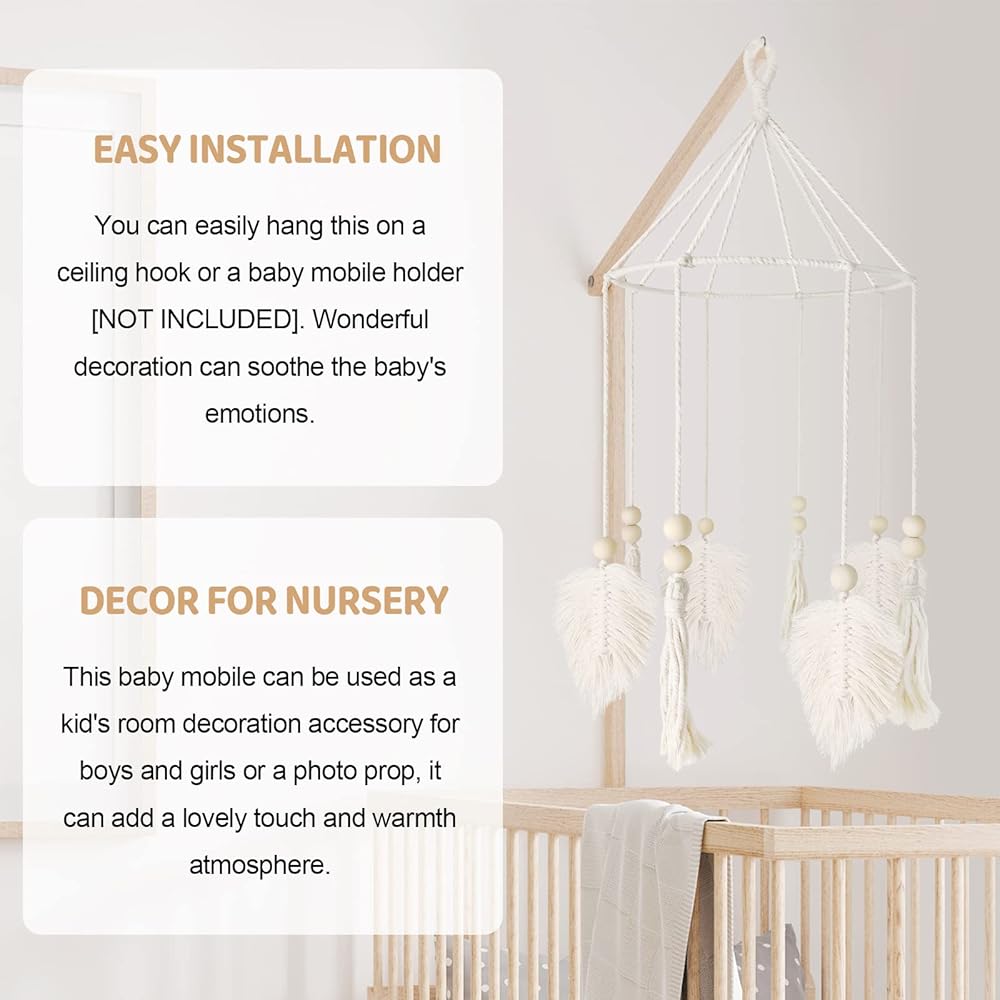 EASY INSTALLATION

You can easily hang this on a ceiling hook or a baby mobile holder [NOT INCLUDED]. Wonderful decoration can soothe the baby's emotions.

DECOR FOR NURSERY

This baby mobile can be used as a kid's room decoration accessory for boys and girls or a photo prop, it can add a lovely touch and warmth atmosphere.